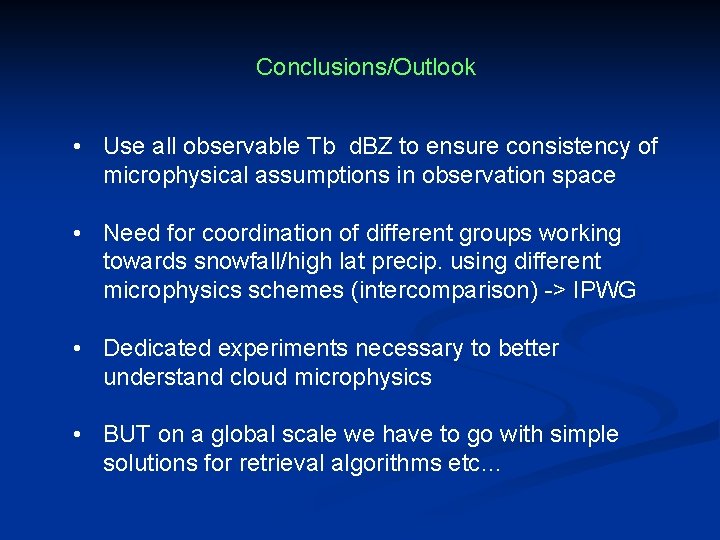 Conclusions/Outlook

• Use all observable Tb dBZ to ensure consistency of microphysical assumptions in observation space

• Need for coordination of different groups working towards snowfall/high lat precip. using different microphysics schemes (intercomparison) -> IPWG

• Dedicated experiments necessary to better understand cloud microphysics

• BUT on a global scale we have to go with simple solutions for retrieval algorithms etc…